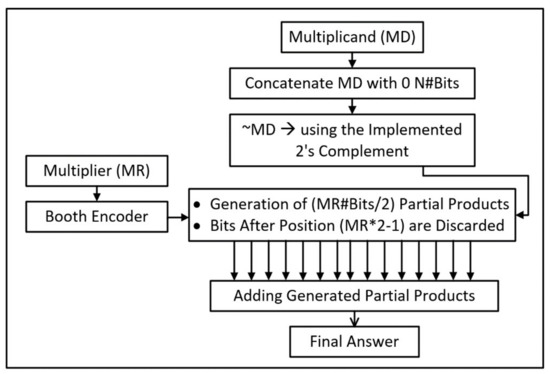 Multiplicand (MD)

Concatenate MD with 0 N#Bits

~MD → using the Implemented 2's Complement

Multiplier (MR)

Booth Encoder

• Generation of (MR#Bits/2) Partial Products
• Bits After Position (MR*2-1) are Discarded

Adding Generated Partial Products

Final Answer